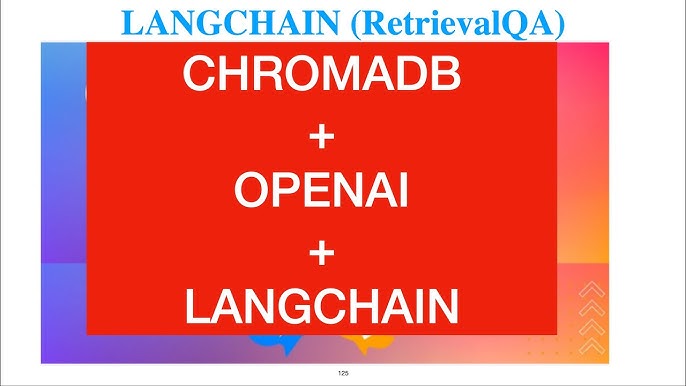 LANGCHAIN (RetrievalQA)

CHROMADB
+
OPENAI
+
LANGCHAIN

125